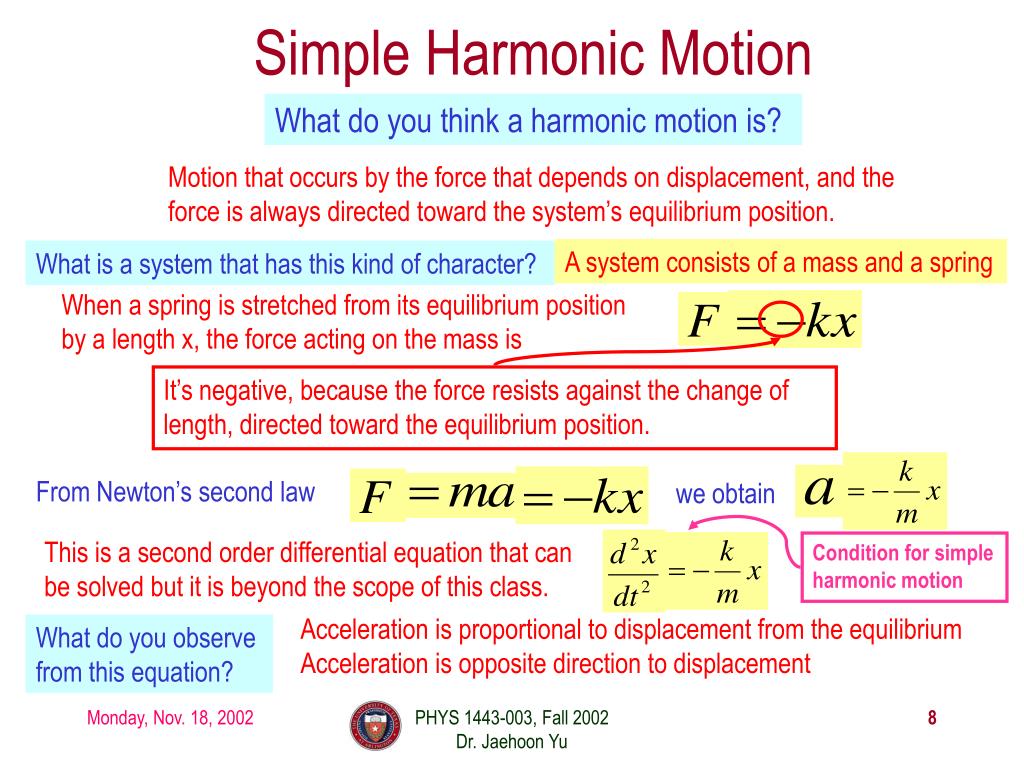 Simple Harmonic Motion

What do you think a harmonic motion is?

Motion that occurs by the force that depends on displacement, and the force is always directed toward the system's equilibrium position.

What is a system that has this kind of character?

A system consists of a mass and a spring

When a spring is stretched from its equilibrium position by a length x, the force acting on the mass is

$F = -kx$

It's negative, because the force resists against the change of length, directed toward the equilibrium position.

From Newton's second law

$F = ma = -kx$

we obtain

$a = -\frac{k}{m}x$

This is a second order differential equation that can be solved but it is beyond the scope of this class.

$\frac{d^2x}{dt^2} = -\frac{k}{m}x$

Condition for simple harmonic motion

What do you observe from this equation?

Acceleration is proportional to displacement from the equilibrium
Acceleration is opposite direction to displacement

Monday, Nov. 18, 2002

PHYS 1443-003, Fall 2002
Dr. Jaehoon Yu

8